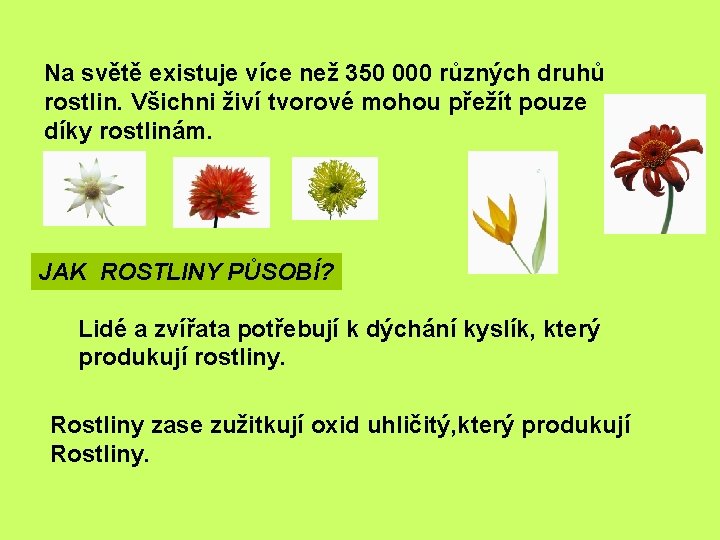 Na světě existuje více než 350 000 různých druhů rostlin. Všichni živí tvorové mohou přežít pouze díky rostlinám.

JAK ROSTLINY PŮSOBÍ?

Lidé a zvířata potřebují k dýchání kyslík, který produkují rostliny.

Rostliny zase zužitkují oxid uhličitý,který produkují Rostliny.